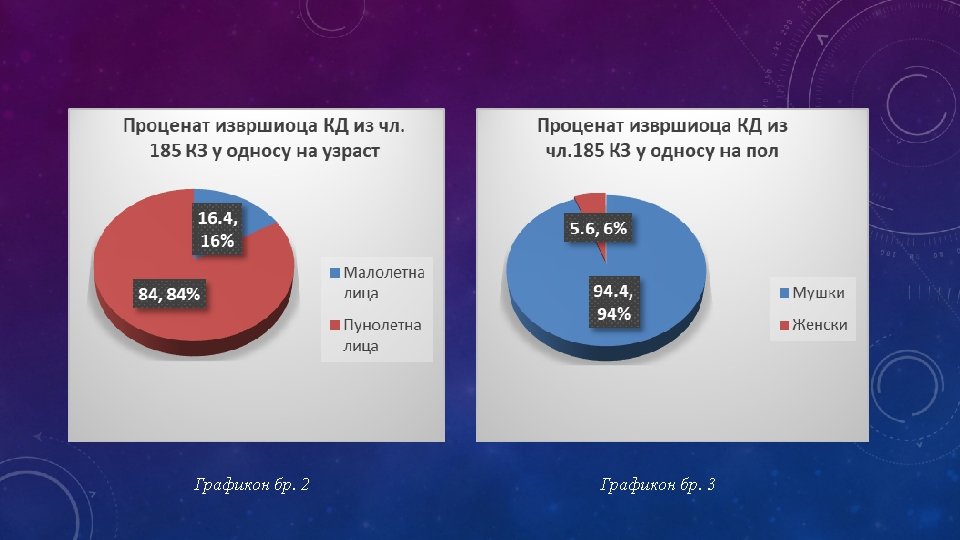 Проценат извршиоца КД из чл. 185 КЗ у односу на узраст

16.4, 16%

84, 84%

Малолетна лица

Пунолетна лица

Графикон бр. 2

Проценат извршиоца КД из чл.185 КЗ у односу на пол

5.6, 6%

94.4, 94%

Мушки

Женски

Графикон бр. 3